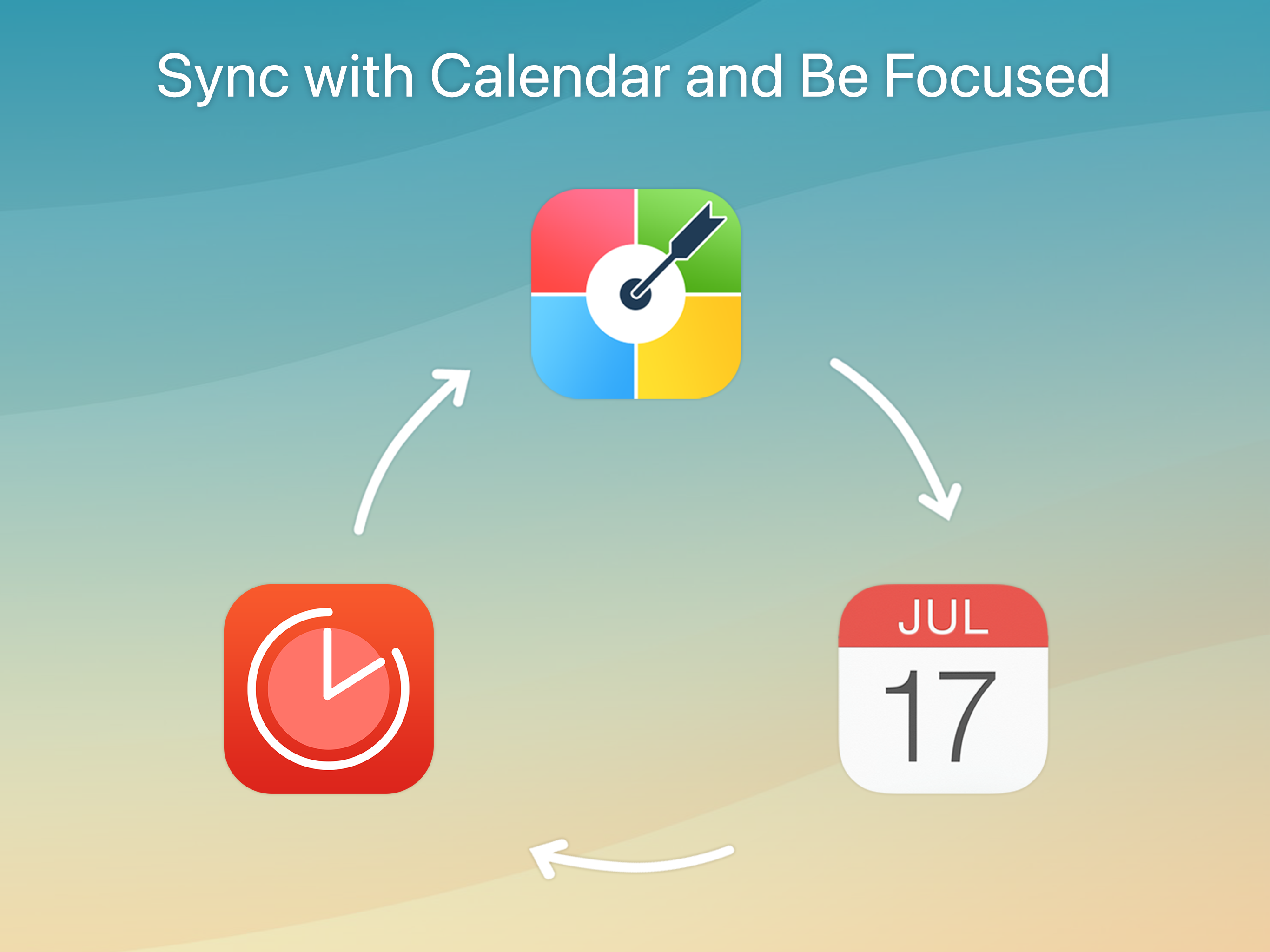 Sync with Calendar and Be Focused

JUL
17